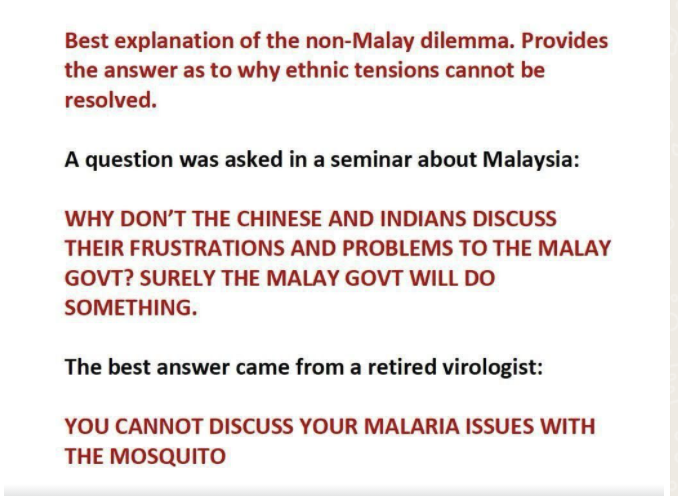 Best explanation of the non-Malay dilemma. Provides the answer as to why ethnic tensions cannot be resolved.

A question was asked in a seminar about Malaysia:

WHY DON'T THE CHINESE AND INDIANS DISCUSS THEIR FRUSTRATIONS AND PROBLEMS TO THE MALAY GOVT? SURELY THE MALAY GOVT WILL DO SOMETHING.

The best answer came from a retired virologist:

YOU CANNOT DISCUSS YOUR MALARIA ISSUES WITH THE MOSQUITO